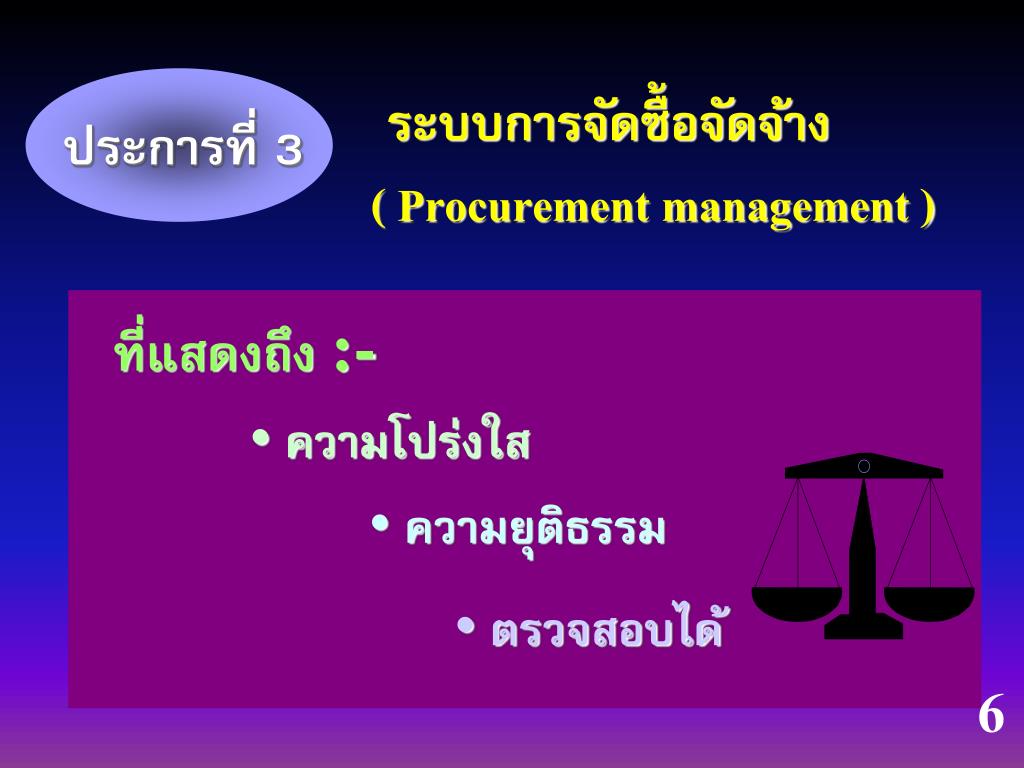 ประการที่ 3

ระบบการจัดซื้อจัดจ้าง

( Procurement management )

ที่แสดงถึง :-

• ความโปร่งใส

• ความยุติธรรม

• ตรวจสอบได้

6